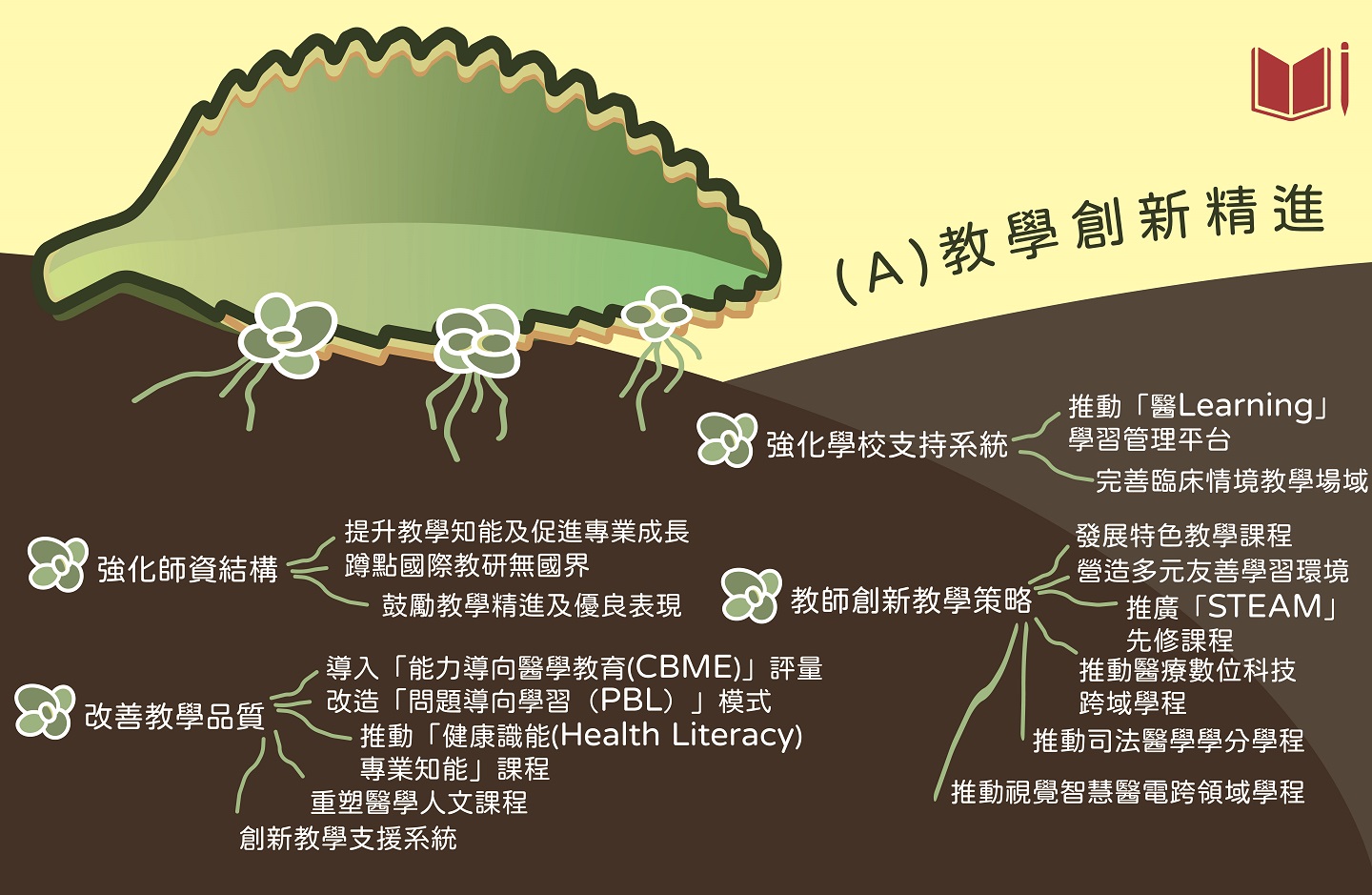 (A)教學創新精進

強化學校支持系統
推動「醫Learning」學習管理平台
完善臨床情境教學場域

強化師資結構
提升教學知能及促進專業成長
蹲點國際教研無國界
鼓勵教學精進及優良表現

教師創新教學策略
發展特色教學課程
營造多元友善學習環境
推廣「STEAM」先修課程
推動醫療數位科技跨域學程
推動司法醫學學分學程
推動視覺智慧醫電跨領域學程

改善教學品質
導入「能力導向醫學教育(CBME)」評量
改造「問題導向學習（PBL）」模式
推動「健康識能(Health Literacy)專業知能」課程
重塑醫學人文課程
創新教學支援系統